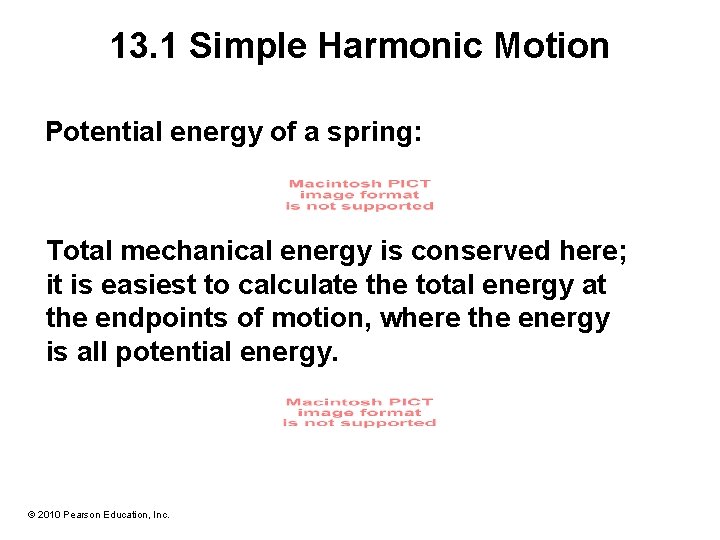 13.1 Simple Harmonic Motion

Potential energy of a spring:

Macintosh PICT image format is not supported

Total mechanical energy is conserved here; it is easiest to calculate the total energy at the endpoints of motion, where the energy is all potential energy.

Macintosh PICT image format is not supported

© 2010 Pearson Education, Inc.